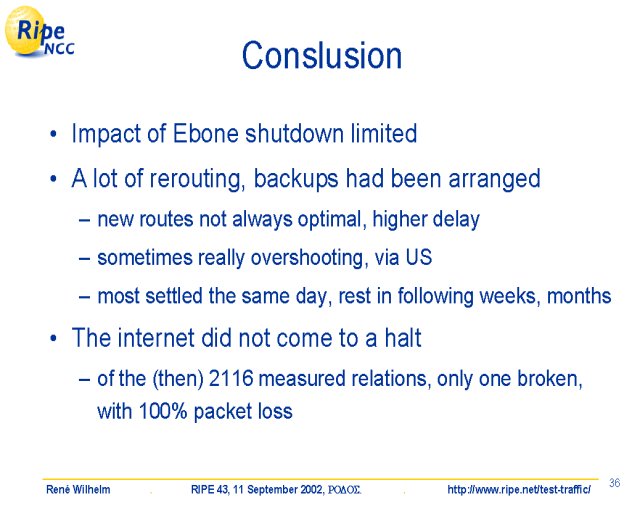 Ripe NCC

Conslusion

• Impact of Ebone shutdown limited
• A lot of rerouting, backups had been arranged
– new routes not always optimal, higher delay
– sometimes really overshooting, via US
– most settled the same day, rest in following weeks, months
• The internet did not come to a halt
– of the (then) 2116 measured relations, only one broken, with 100% packet loss

René Wilhelm . RIPE 43, 11 September 2002, ΡΟΔΟΣ . http://www.ripe.net/test-traffic/ 36